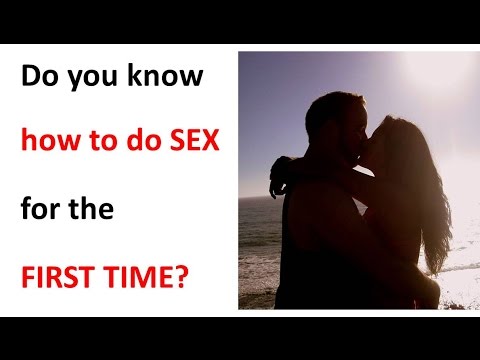 Do you know

how to do SEX

for the

FIRST TIME?